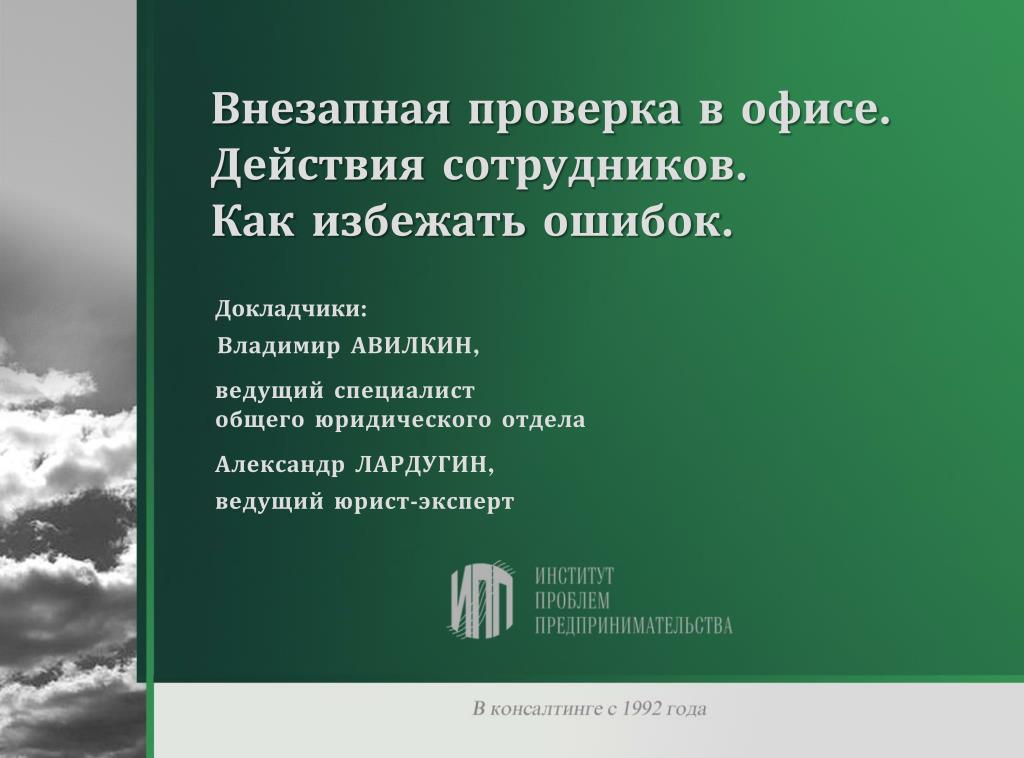 Внезапная проверка в офисе. Действия сотрудников. Как избежать ошибок.

Докладчики:
Владимир АВИЛКИН,

ведущий специалист
общего юридического отдела

Александр ЛАРДУГИН,
ведущий юрист-эксперт

ИПП
ИНСТИТУТ
ПРОБЛЕМ
ПРЕДПРИНИМАТЕЛЬСТВА

В консалтинге с 1992 года